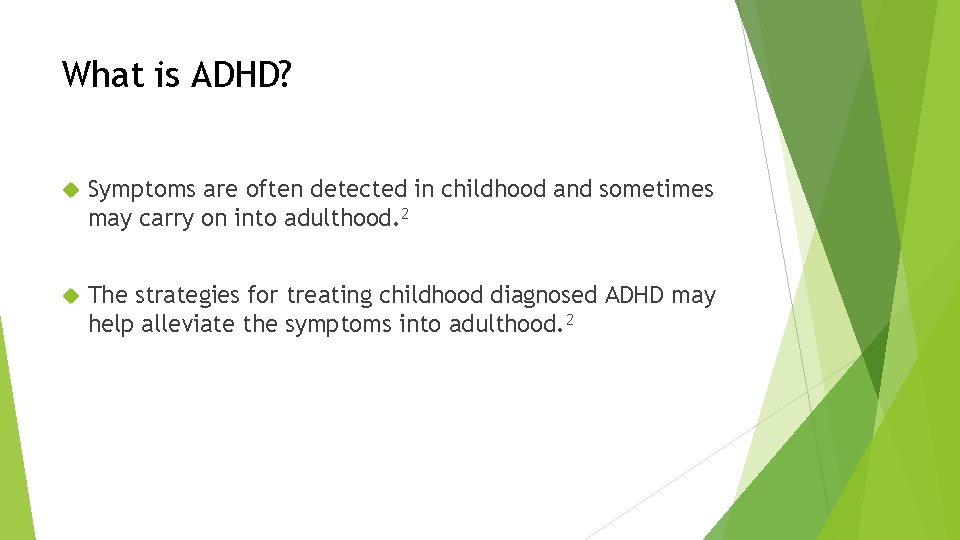 What is ADHD?

Symptoms are often detected in childhood and sometimes may carry on into adulthood.$^2$

The strategies for treating childhood diagnosed ADHD may help alleviate the symptoms into adulthood.$^2$